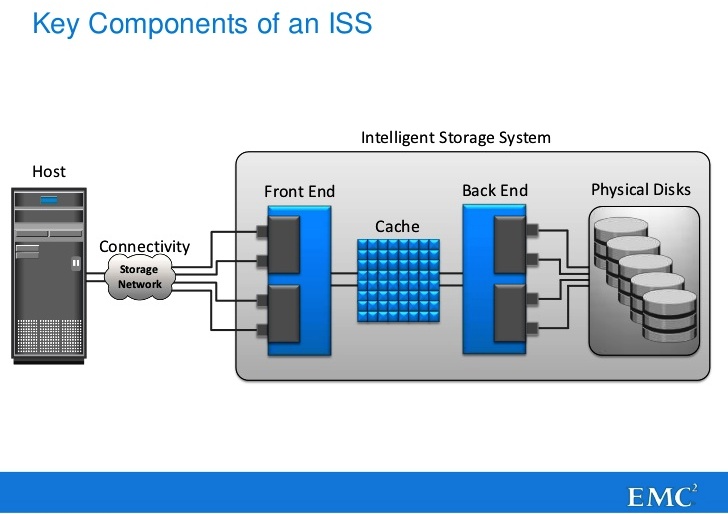 Key Components of an ISS

Intelligent Storage System

Host

Connectivity

Storage Network

Front End

Cache

Back End

Physical Disks

EMC$^2$